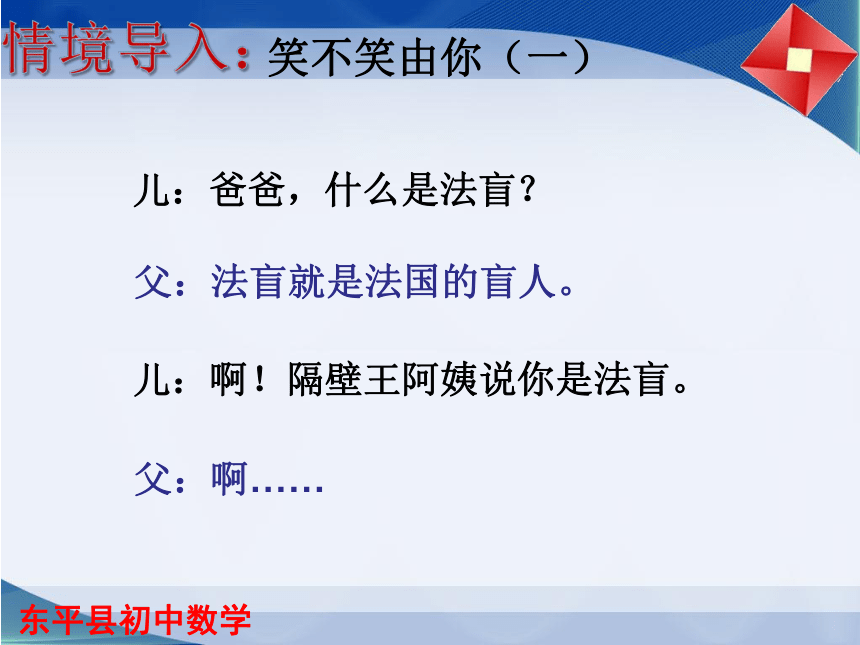 情境导入：笑不笑由你（一）

儿：爸爸，什么是法盲？

父：法盲就是法国的盲人。

儿：啊！隔壁王阿姨说你是法盲。

父：啊……

东平县初中数学